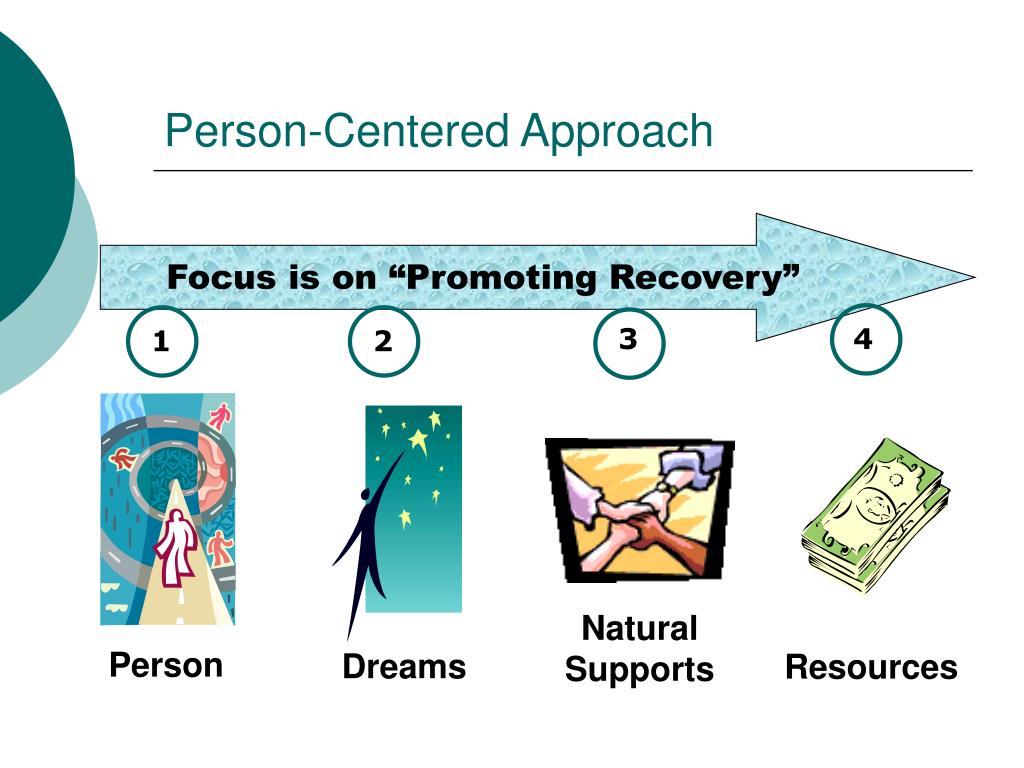 Person-Centered Approach

Focus is on “Promoting Recovery”

1

2

3

4

Person

Dreams

Natural Supports

Resources